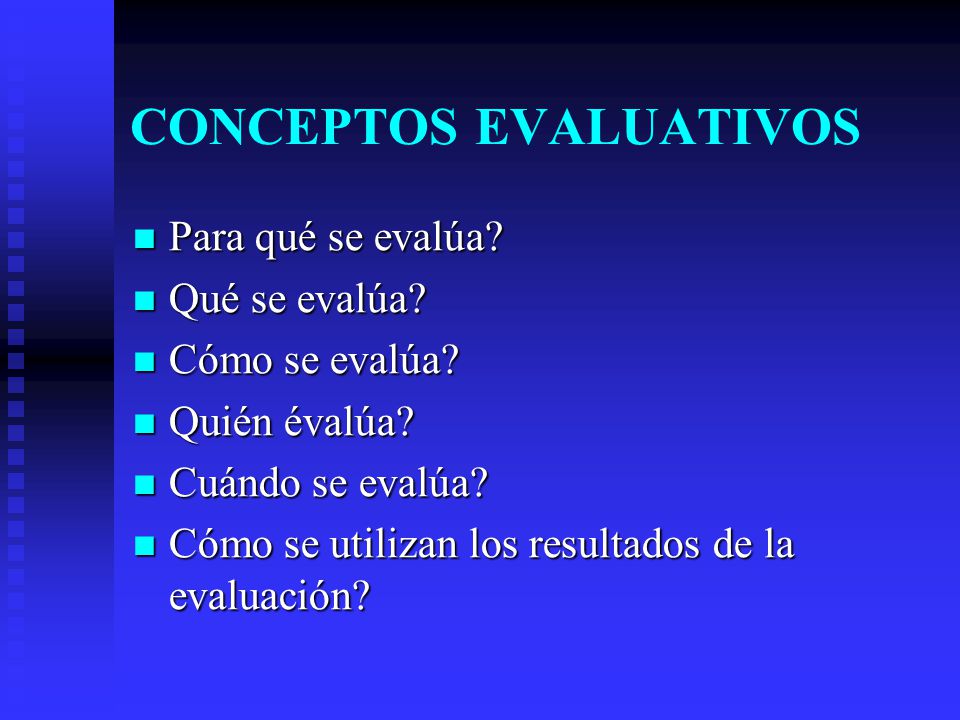 CONCEPTOS EVALUATIVOS

Para qué se evalúa?
Qué se evalúa?
Cómo se evalúa?
Quién évalúa?
Cuándo se evalúa?
Cómo se utilizan los resultados de la evaluación?